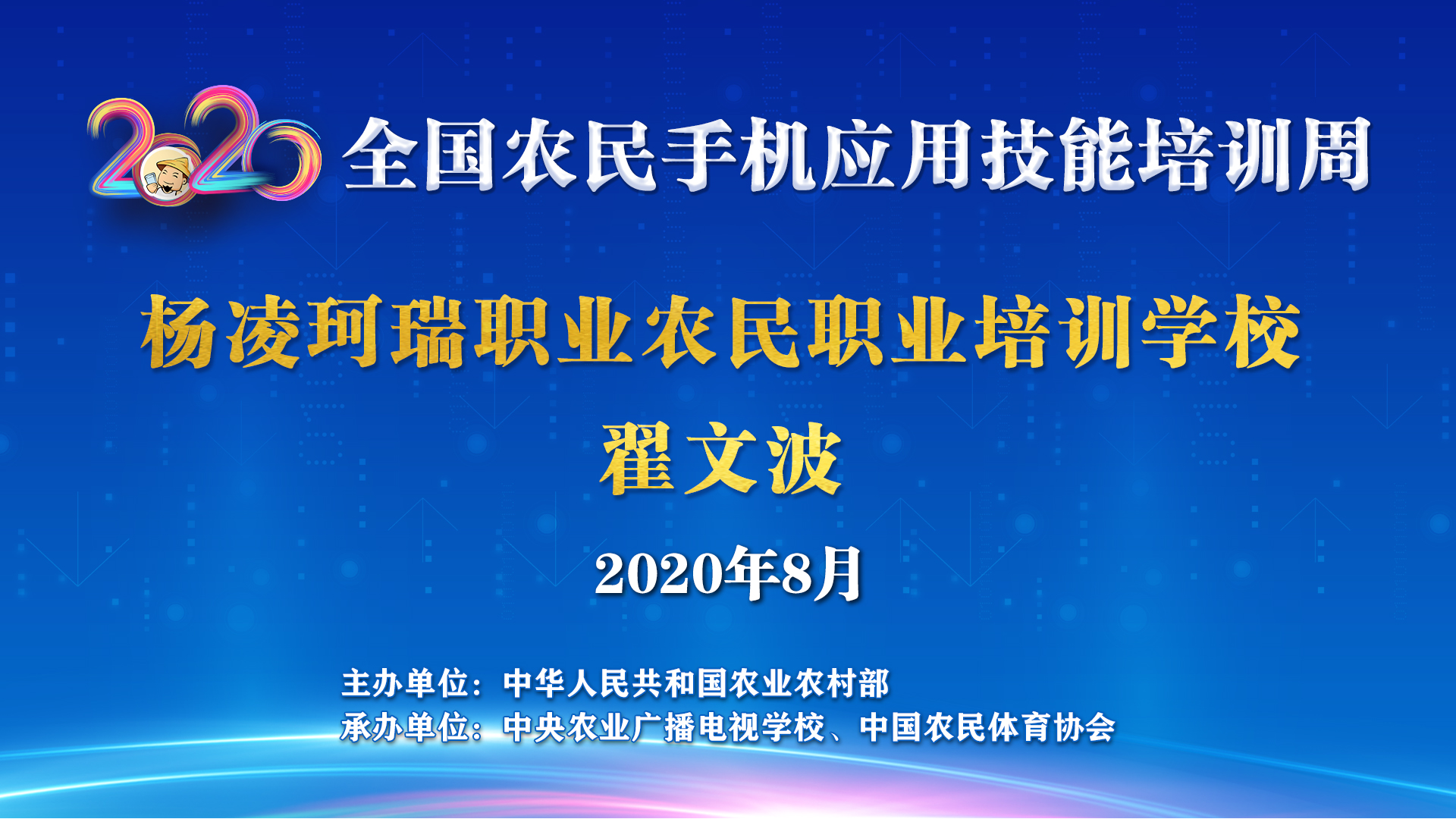 2020 全国农民手机应用技能培训周

杨凌珂瑞职业农民职业培训学校

翟文波

2020年8月

主办单位：中华人民共和国农业农村部
承办单位：中央农业广播电视学校、中国农民体育协会